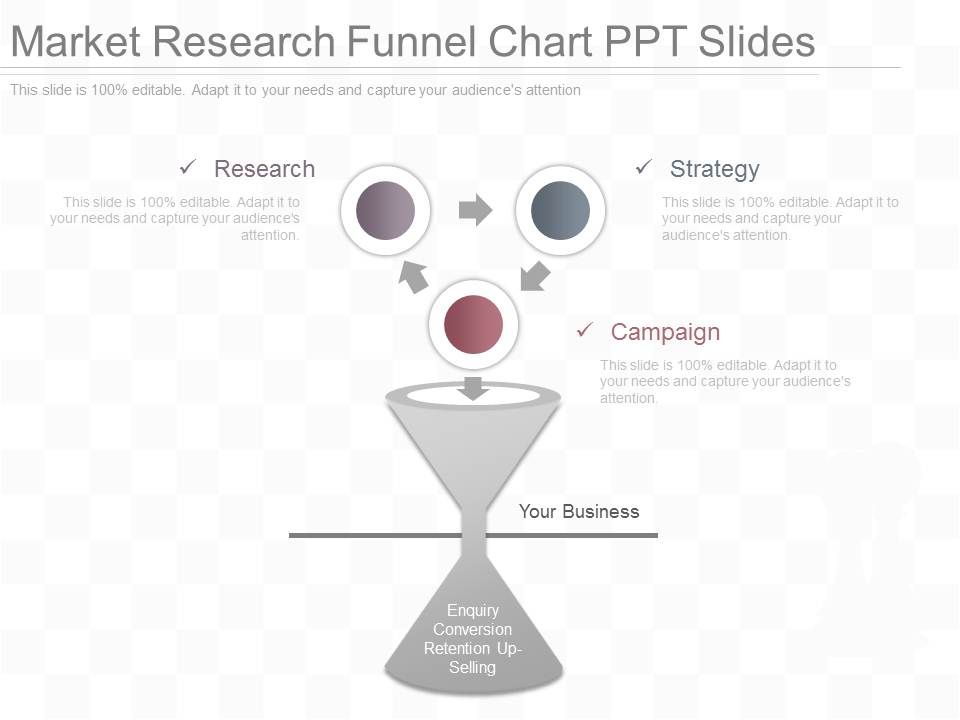 Market Research Funnel Chart PPT Slides

This slide is 100% editable. Adapt it to your needs and capture your audience's attention

✓ Research

This slide is 100% editable. Adapt it to your needs and capture your audience's attention.

✓ Strategy

This slide is 100% editable. Adapt it to your needs and capture your audience's attention.

✓ Campaign

This slide is 100% editable. Adapt it to your needs and capture your audience's attention.

Your Business

Enquiry Conversion Retention Up-Selling